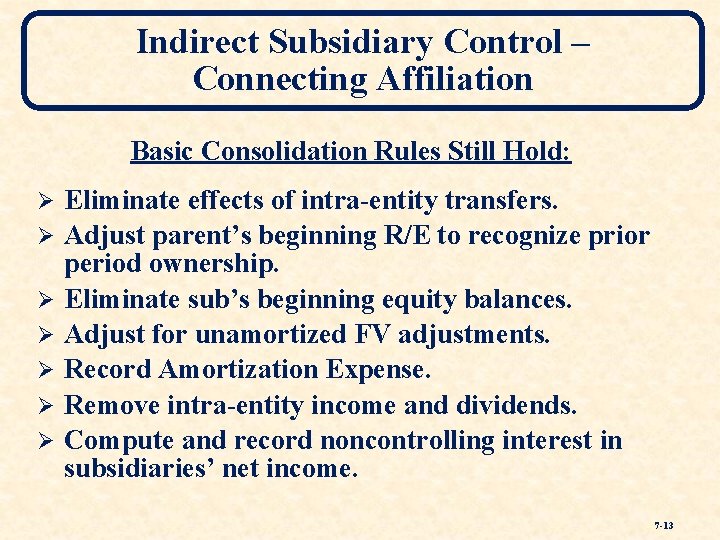 Indirect Subsidiary Control – Connecting Affiliation

Basic Consolidation Rules Still Hold:

➢ Eliminate effects of intra-entity transfers.
➢ Adjust parent’s beginning R/E to recognize prior period ownership.
➢ Eliminate sub’s beginning equity balances.
➢ Adjust for unamortized FV adjustments.
➢ Record Amortization Expense.
➢ Remove intra-entity income and dividends.
➢ Compute and record noncontrolling interest in subsidiaries’ net income.

7-13